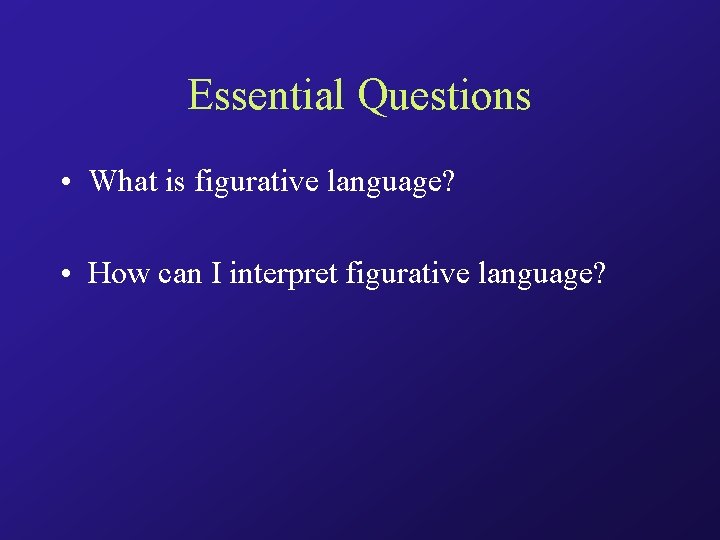 Essential Questions

• What is figurative language?

• How can I interpret figurative language?